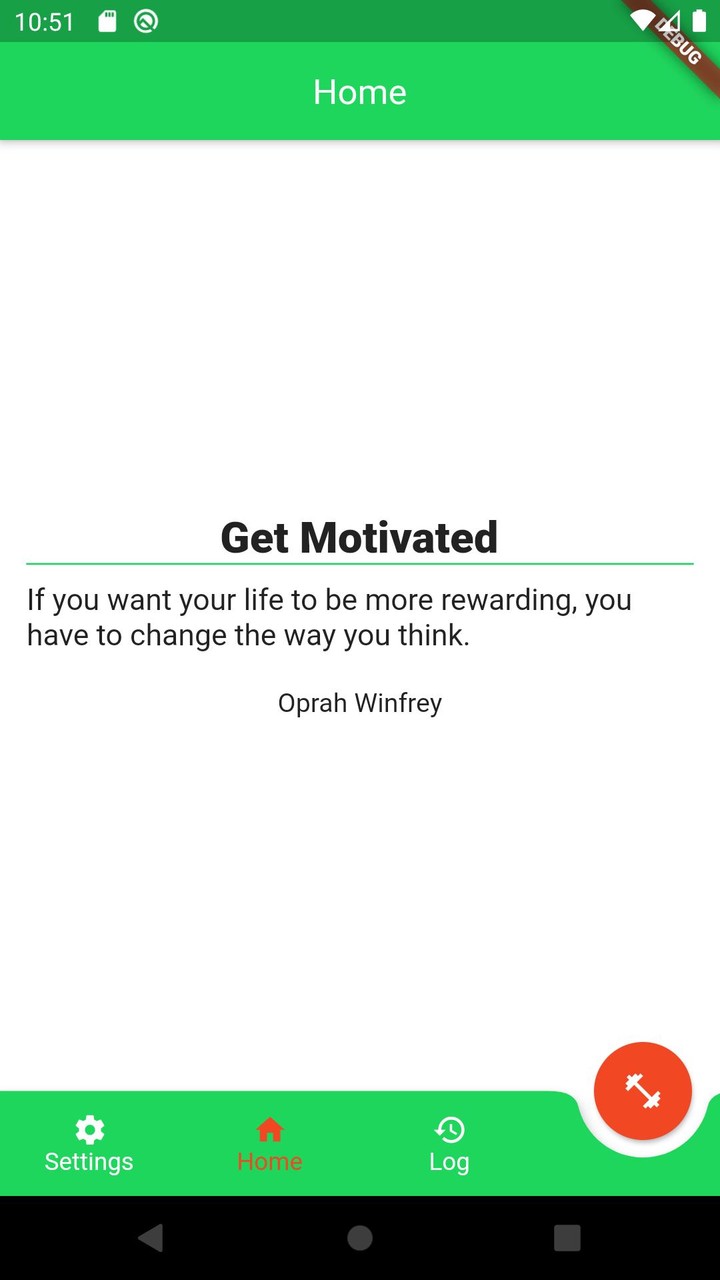 10:51

DEBUG

Home

Get Motivated

If you want your life to be more rewarding, you have to change the way you think.

Oprah Winfrey

Settings
Home
Log